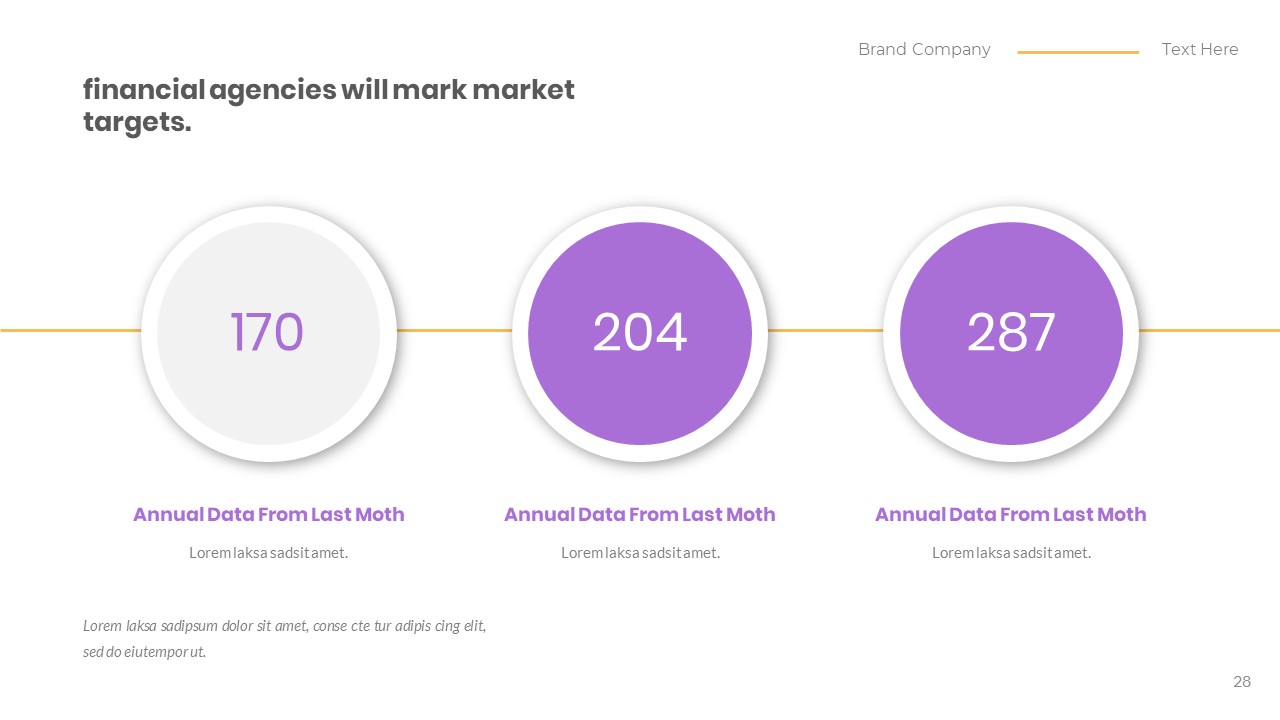 Brand Company

Text Here

financial agencies will mark market targets.

170

204

287

Annual Data From Last Moth

Lorem laksa sadsit amet.

Annual Data From Last Moth

Lorem laksa sadsit amet.

Annual Data From Last Moth

Lorem laksa sadsit amet.

Lorem laksa sadipsum dolor sit amet, conse cte tur adipis cing elit, sed do eiutempor ut.

28